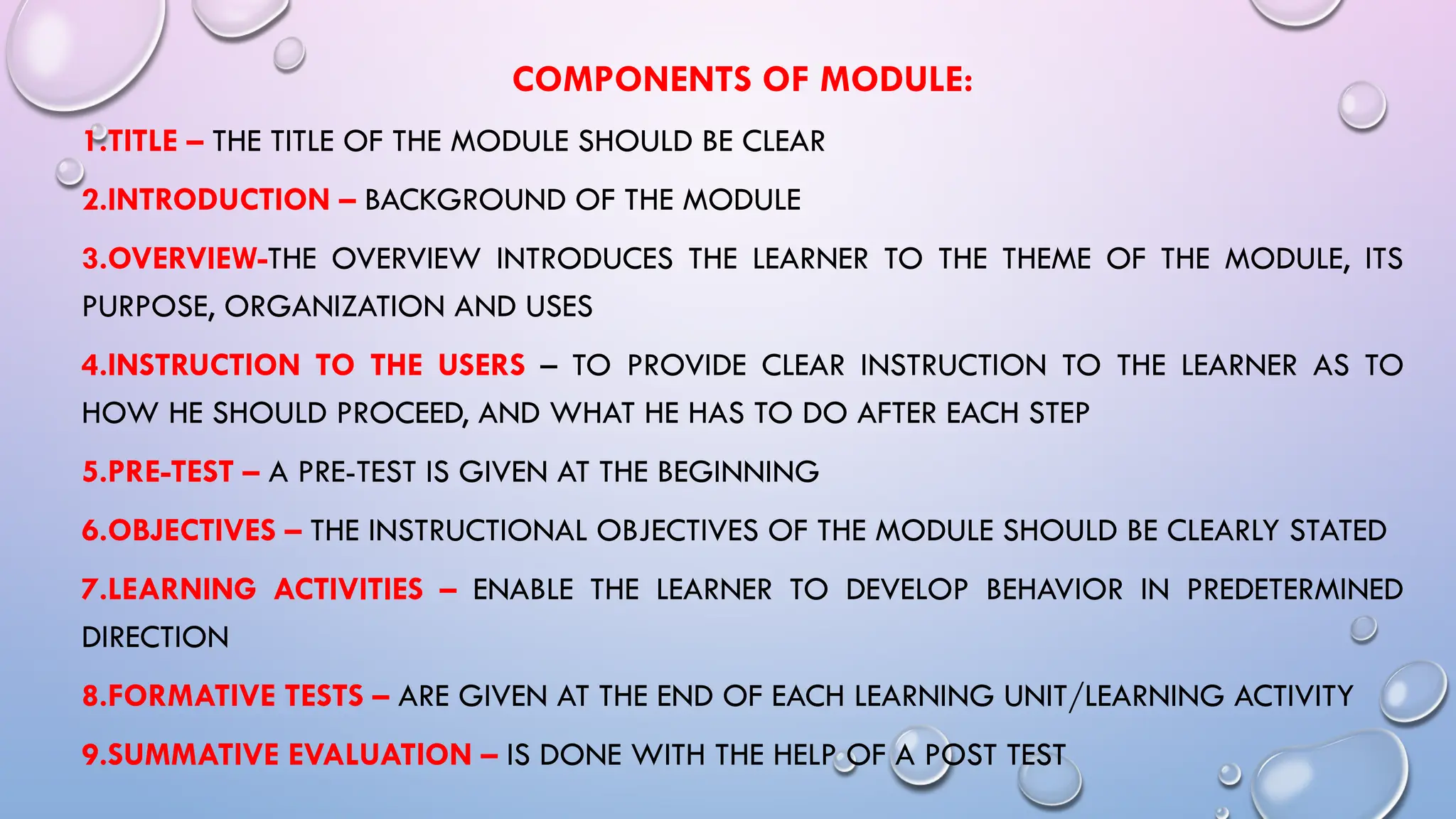 COMPONENTS OF MODULE:

1.TITLE – THE TITLE OF THE MODULE SHOULD BE CLEAR

2.INTRODUCTION – BACKGROUND OF THE MODULE

3.OVERVIEW-THE OVERVIEW INTRODUCES THE LEARNER TO THE THEME OF THE MODULE, ITS PURPOSE, ORGANIZATION AND USES

4.INSTRUCTION TO THE USERS – TO PROVIDE CLEAR INSTRUCTION TO THE LEARNER AS TO HOW HE SHOULD PROCEED, AND WHAT HE HAS TO DO AFTER EACH STEP

5.PRE-TEST – A PRE-TEST IS GIVEN AT THE BEGINNING

6.OBJECTIVES – THE INSTRUCTIONAL OBJECTIVES OF THE MODULE SHOULD BE CLEARLY STATED

7.LEARNING ACTIVITIES – ENABLE THE LEARNER TO DEVELOP BEHAVIOR IN PREDETERMINED DIRECTION

8.FORMATIVE TESTS – ARE GIVEN AT THE END OF EACH LEARNING UNIT/LEARNING ACTIVITY

9.SUMMATIVE EVALUATION – IS DONE WITH THE HELP OF A POST TEST